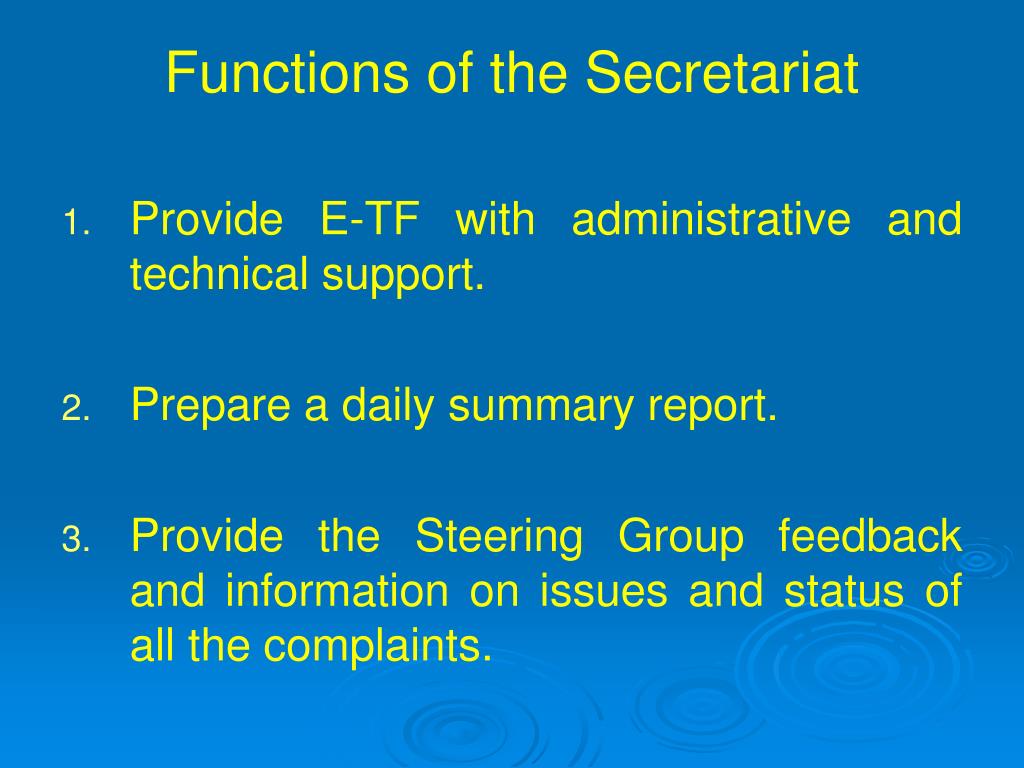 Functions of the Secretariat

1. Provide E-TF with administrative and technical support.

2. Prepare a daily summary report.

3. Provide the Steering Group feedback and information on issues and status of all the complaints.